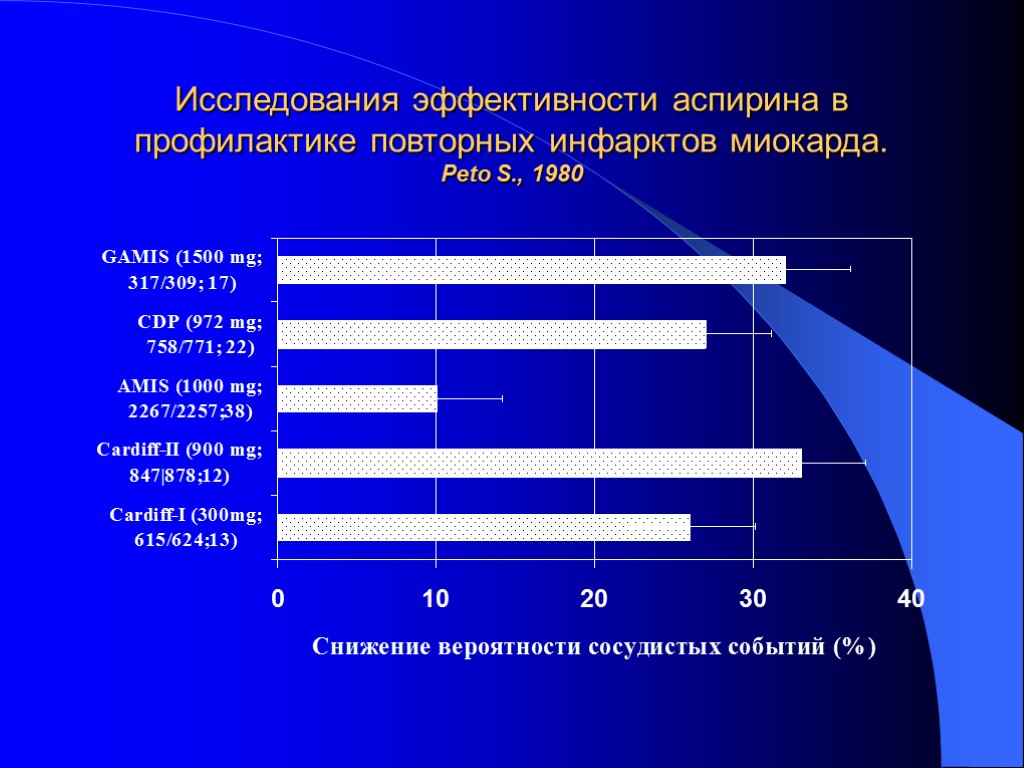 Исследования эффективности аспирина в профилактике повторных инфарктов миокарда.
Peto S., 1980

GAMIS (1500 mg; 317/309; 17)

CDP (972 mg; 758/771; 22)

AMIS (1000 mg; 2267/2257;38)

Cardiff-II (900 mg; 847|878;12)

Cardiff-I (300mg; 615/624;13)

0
10
20
30
40

Снижение вероятности сосудистых событий (%)